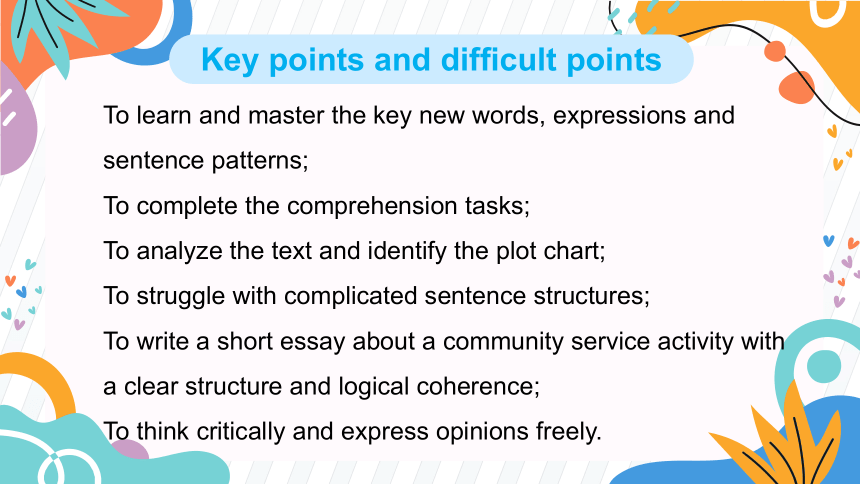 Key points and difficult points

To learn and master the key new words, expressions and sentence patterns;
To complete the comprehension tasks;
To analyze the text and identify the plot chart;
To struggle with complicated sentence structures;
To write a short essay about a community service activity with a clear structure and logical coherence;
To think critically and express opinions freely.